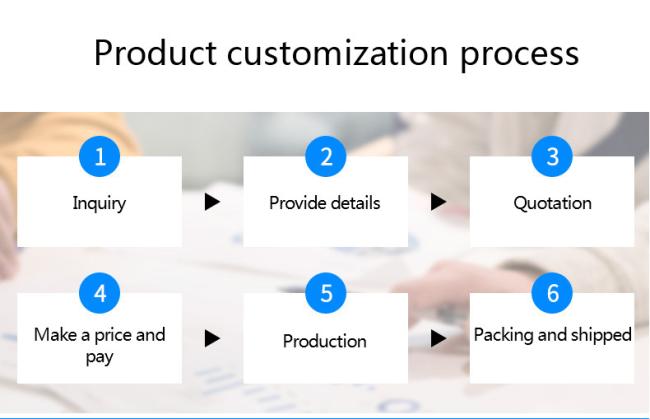 Product customization process

1
Inquiry

2
Provide details

3
Quotation

4
Make a price and pay

5
Production

6
Packing and shipped